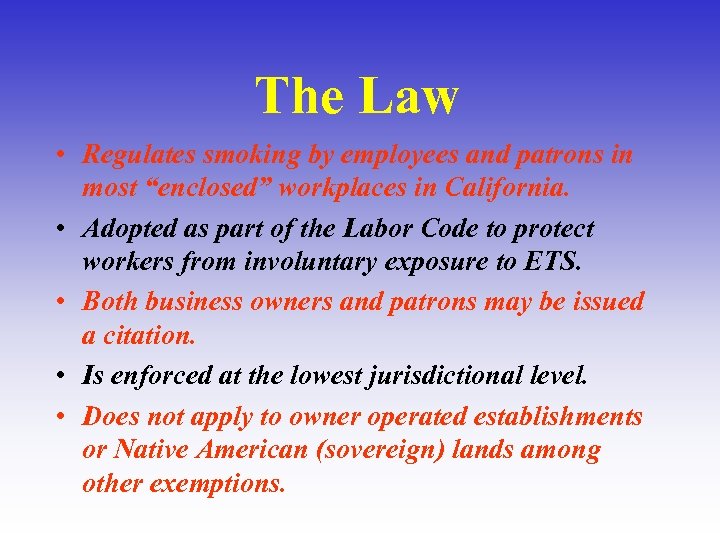 The Law

• Regulates smoking by employees and patrons in most “enclosed” workplaces in California.

• Adopted as part of the Labor Code to protect workers from involuntary exposure to ETS.

• Both business owners and patrons may be issued a citation.

• Is enforced at the lowest jurisdictional level.

• Does not apply to owner operated establishments or Native American (sovereign) lands among other exemptions.